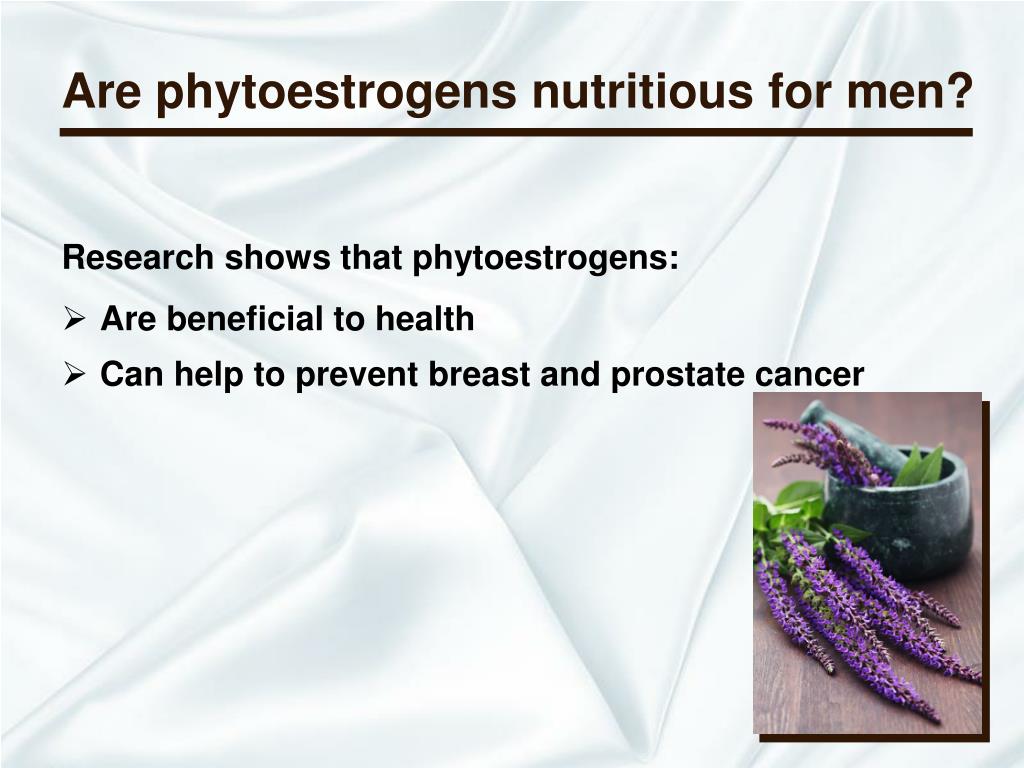 Are phytoestrogens nutritious for men?

Research shows that phytoestrogens:

➢ Are beneficial to health

➢ Can help to prevent breast and prostate cancer